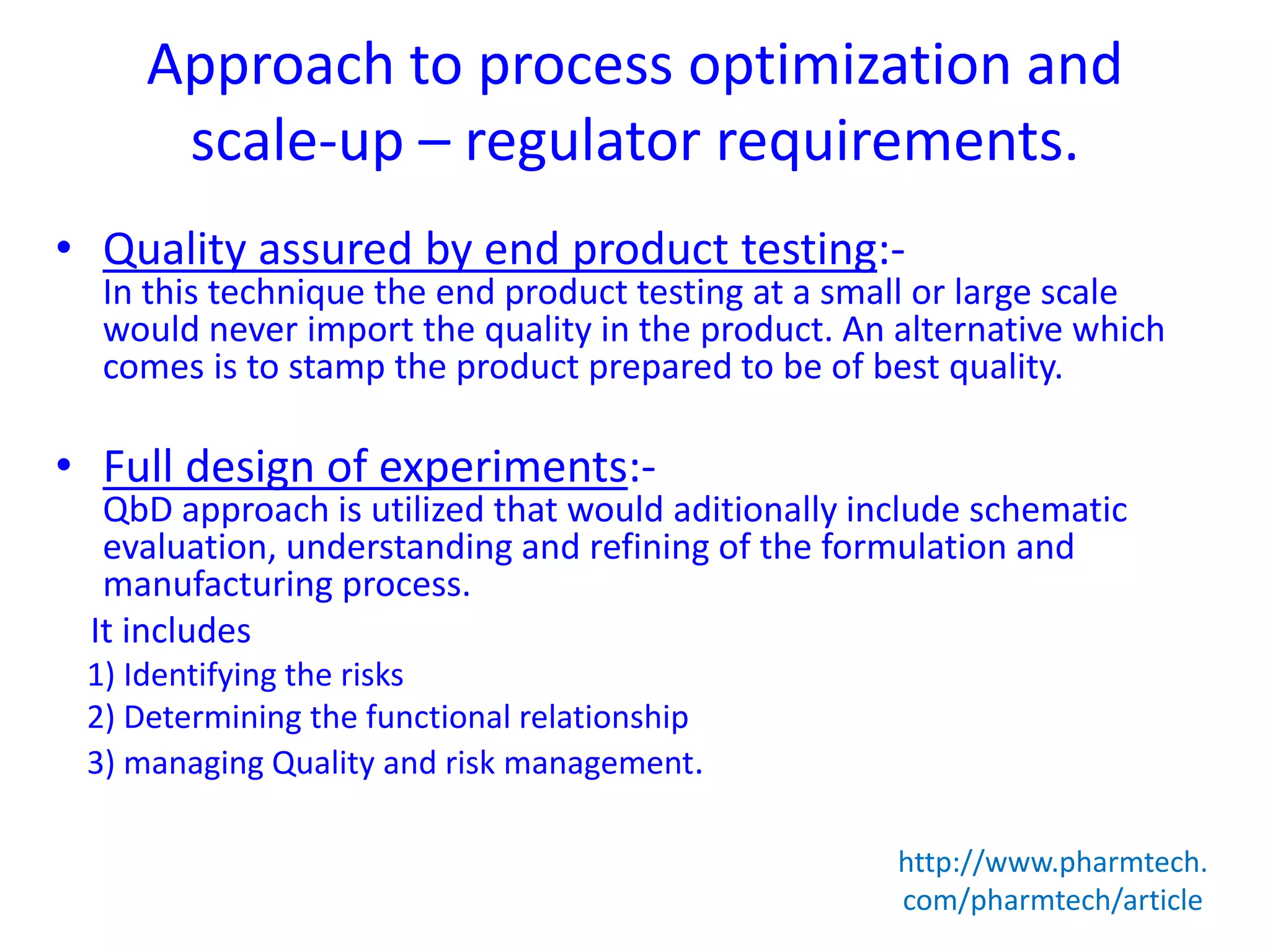 Approach to process optimization and scale-up – regulator requirements.

• Quality assured by end product testing:-
In this technique the end product testing at a small or large scale would never import the quality in the product. An alternative which comes is to stamp the product prepared to be of best quality.

• Full design of experiments:-
QbD approach is utilized that would aditionally include schematic evaluation, understanding and refining of the formulation and manufacturing process.

It includes
1) Identifying the risks
2) Determining the functional relationship
3) managing Quality and risk management.

http://www.pharmtech.com/pharmtech/article